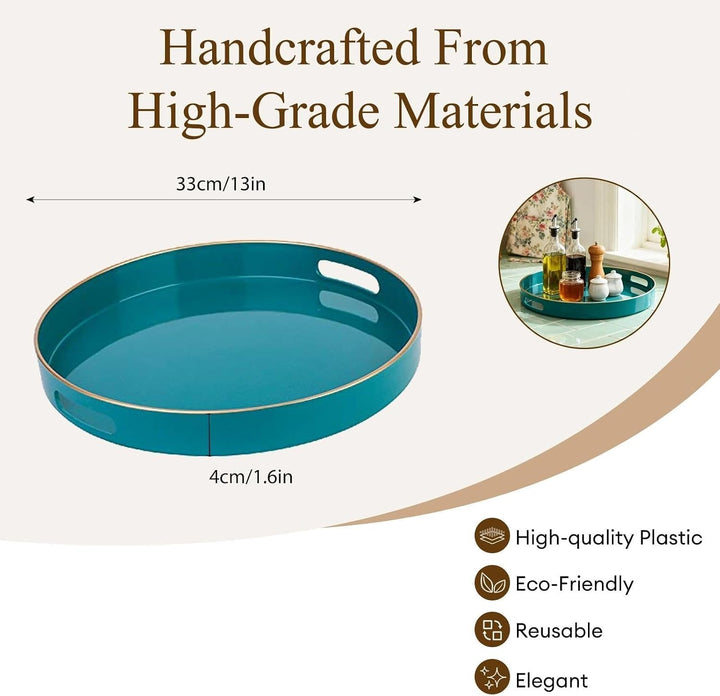 Handcrafted From High-Grade Materials

33cm/13in

4cm/1.6in

High-quality Plastic

Eco-Friendly

Reusable

Elegant